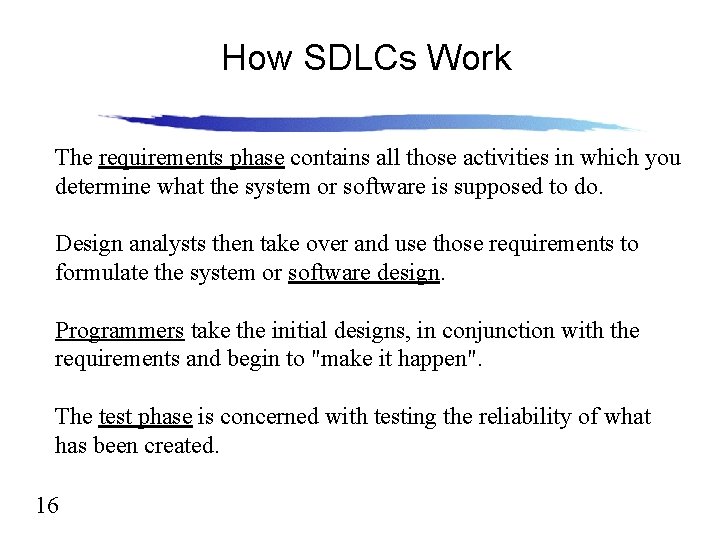 How SDLCs Work

The requirements phase contains all those activities in which you determine what the system or software is supposed to do.

Design analysts then take over and use those requirements to formulate the system or software design.

Programmers take the initial designs, in conjunction with the requirements and begin to "make it happen".

The test phase is concerned with testing the reliability of what has been created.

16